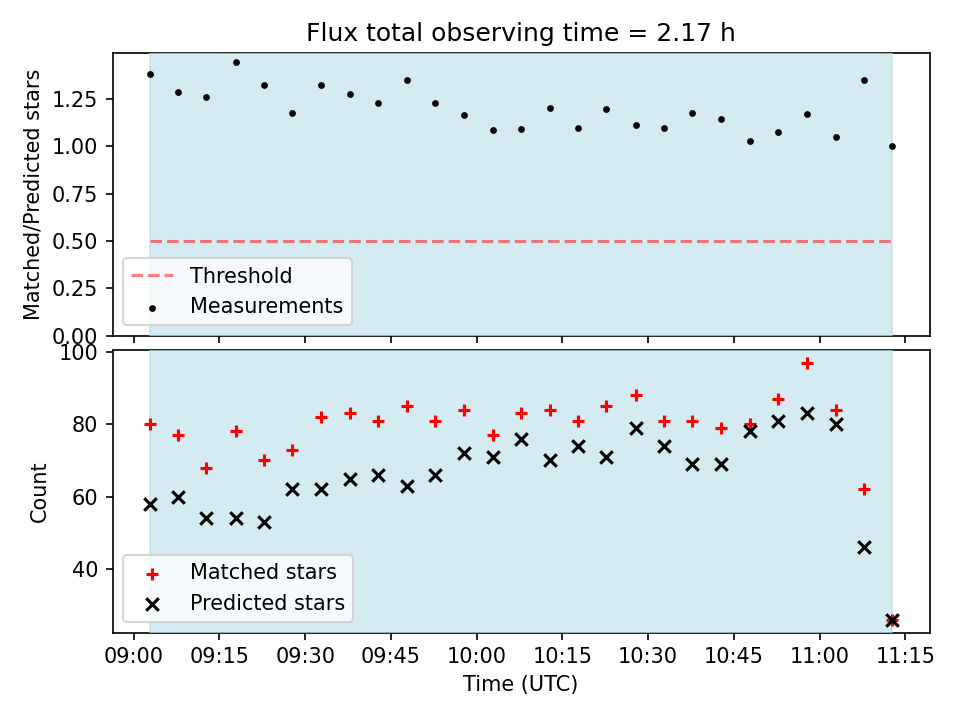 Flux total observing time = 2.17 h

Matched/Predicted stars

1.25
1.00
0.75
0.50
0.25
0.00

Threshold
Measurements

Count

100
80
60
40

Matched stars
Predicted stars

09:00 09:15 09:30 09:45 10:00 10:15 10:30 10:45 11:00 11:15

Time (UTC)